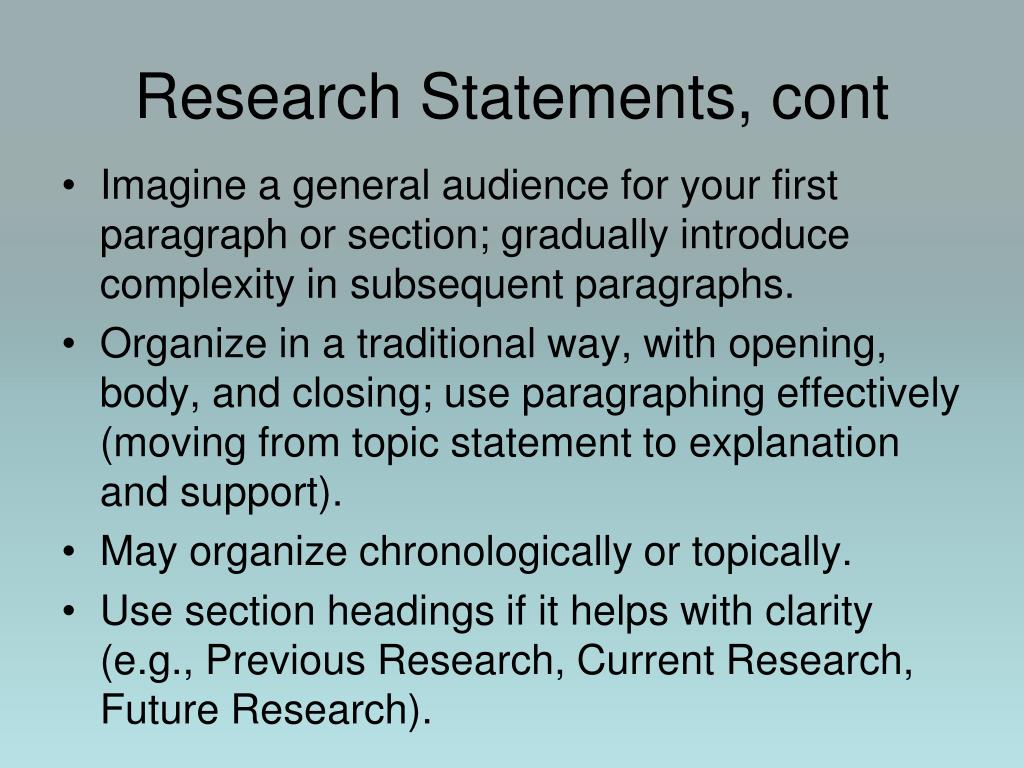 Research Statements, cont

• Imagine a general audience for your first paragraph or section; gradually introduce complexity in subsequent paragraphs.
• Organize in a traditional way, with opening, body, and closing; use paragraphing effectively (moving from topic statement to explanation and support).
• May organize chronologically or topically.
• Use section headings if it helps with clarity (e.g., Previous Research, Current Research, Future Research).